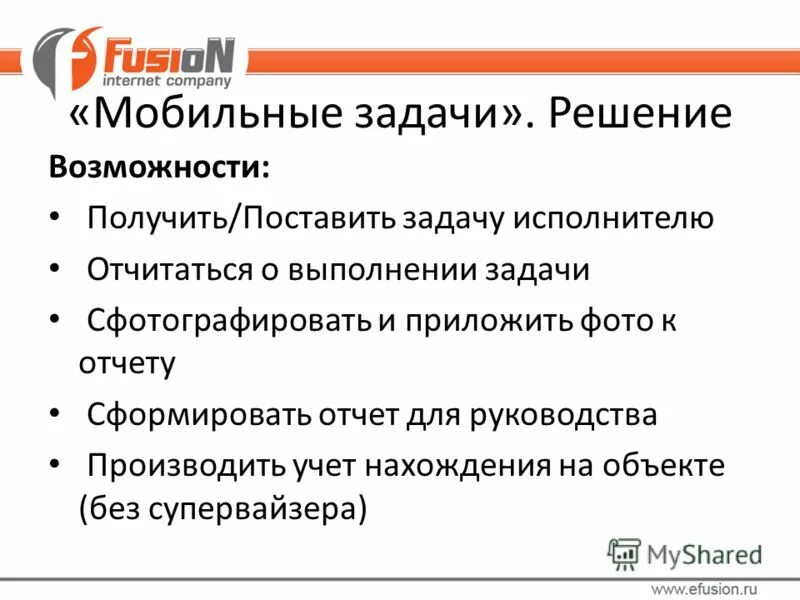 FusioN
internet company

«Мобильные задачи». Решение

Возможности:

• Получить/Поставить задачу исполнителю
• Отчитаться о выполнении задачи
• Сфотографировать и приложить фото к отчету
• Сформировать отчет для руководства
• Производить учет нахождения на объекте (без супервайзера)

MyShared

www.efusion.ru